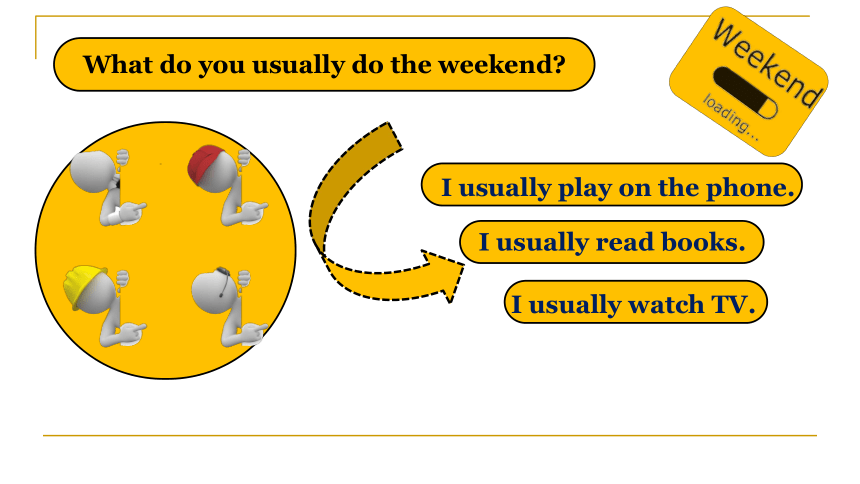 What do you usually do the weekend?

Weekend
loading...

I usually play on the phone.

I usually read books.

I usually watch TV.